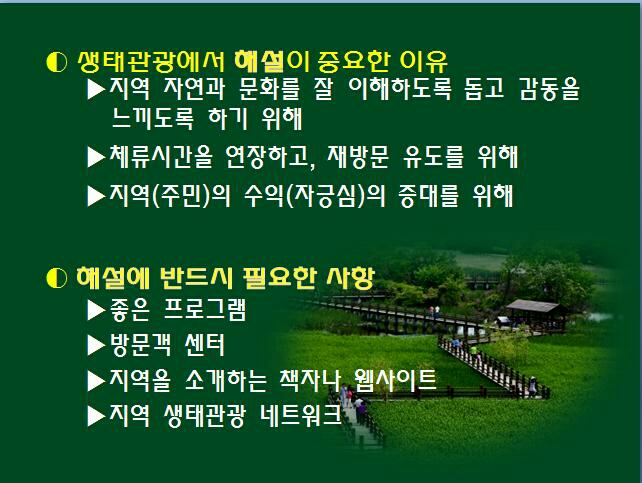 ◐ 생태관광에서 해설이 중요한 이유

▶지역 자연과 문화를 잘 이해하도록 돕고 감동을 느끼도록 하기 위해

▶체류시간을 연장하고, 재방문 유도를 위해

▶지역(주민)의 수익(자긍심)의 증대를 위해

◐ 해설에 반드시 필요한 사항

▶좋은 프로그램

▶방문객 센터

▶지역을 소개하는 책자나 웹사이트

▶지역 생태관광 네트워크